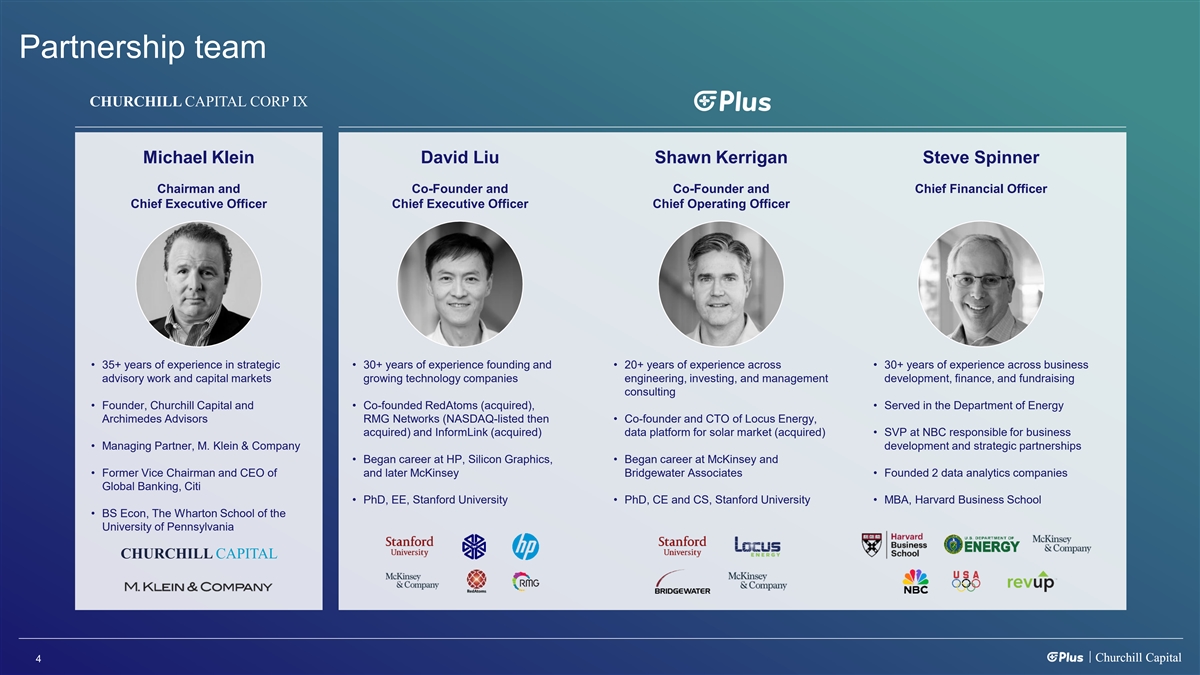 Partnership team

CHURCHILL CAPITAL CORP IX

Plus

Michael Klein

Chairman and Chief Executive Officer

• 35+ years of experience in strategic advisory work and capital markets

• Founder, Churchill Capital and Archimedes Advisors

• Managing Partner, M. Klein & Company

• Former Vice Chairman and CEO of Global Banking, Citi

• BS Econ, The Wharton School of the University of Pennsylvania

CHURCHILL CAPITAL

M. KLEIN & COMPANY

David Liu

Co-Founder and Chief Executive Officer

• 30+ years of experience founding and growing technology companies

• Co-founded RedAtoms (acquired), RMG Networks (NASDAQ-listed then acquired) and InformLink (acquired)

• Began career at HP, Silicon Graphics, and later McKinsey

• PhD, EE, Stanford University

Stanford University

hp

McKinsey & Company

RedAtoms

RMG

Shawn Kerrigan

Co-Founder and Chief Operating Officer

• 20+ years of experience across engineering, investing, and management consulting

• Co-founder and CTO of Locus Energy, data platform for solar market (acquired)

• Began career at McKinsey and Bridgewater Associates

• PhD, CE and CS, Stanford University

Stanford University

Locus ENERGY

BRIDGEWATER

McKinsey & Company

Steve Spinner

Chief Financial Officer

• 30+ years of experience across business development, finance, and fundraising

• Served in the Department of Energy

• SVP at NBC responsible for business development and strategic partnerships

• Founded 2 data analytics companies

• MBA, Harvard Business School

Harvard Business School

U.S. DEPARTMENT OF ENERGY

McKinsey & Company

NBC

USA

revup

4

Plus | Churchill Capital